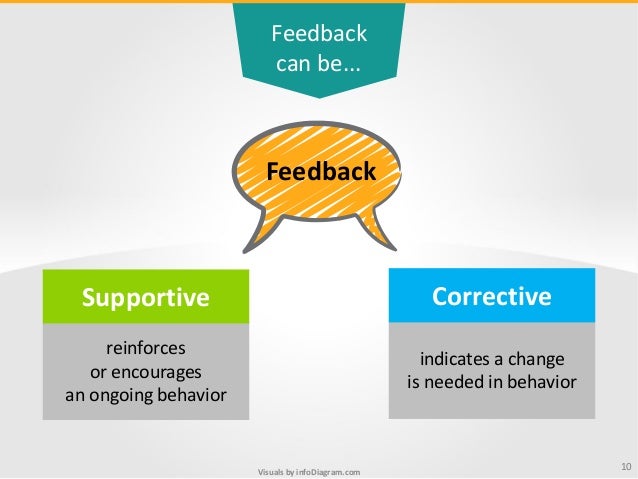 Feedback can be...

Feedback

Supportive

reinforces or encourages an ongoing behavior

Corrective

indicates a change is needed in behavior

Visuals by infoDiagram.com

10